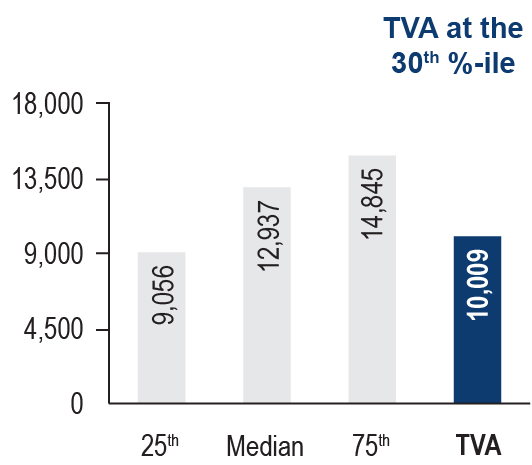 TVA at the $30^{th}$ %-ile

18,000
13,500
9,000
4,500
0

9,056
12,937
14,845
10,009

$25^{th}$
Median
$75^{th}$
TVA